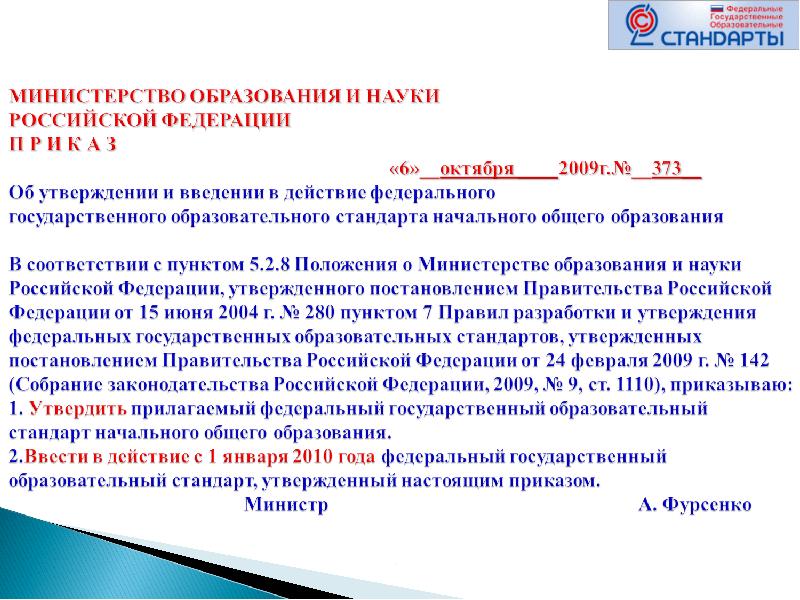 Федеральные Государственные Образовательные СТАНДАРТЫ

МИНИСТЕРСТВО ОБРАЗОВАНИЯ И НАУКИ РОССИЙСКОЙ ФЕДЕРАЦИИ
П Р И К А З

«6»__октября____2009г.№__373__

Об утверждении и введении в действие федерального государственного образовательного стандарта начального общего образования

В соответствии с пунктом 5.2.8 Положения о Министерстве образования и науки Российской Федерации, утвержденного постановлением Правительства Российской Федерации от 15 июня 2004 г. № 280 пунктом 7 Правил разработки и утверждения федеральных государственных образовательных стандартов, утвержденных постановлением Правительства Российской Федерации от 24 февраля 2009 г. № 142 (Собрание законодательства Российской Федерации, 2009, № 9, ст. 1110), приказываю:
1. Утвердить прилагаемый федеральный государственный образовательный стандарт начального общего образования.
2.Ввести в действие с 1 января 2010 года федеральный государственный образовательный стандарт, утвержденный настоящим приказом.

Министр А. Фурсенко